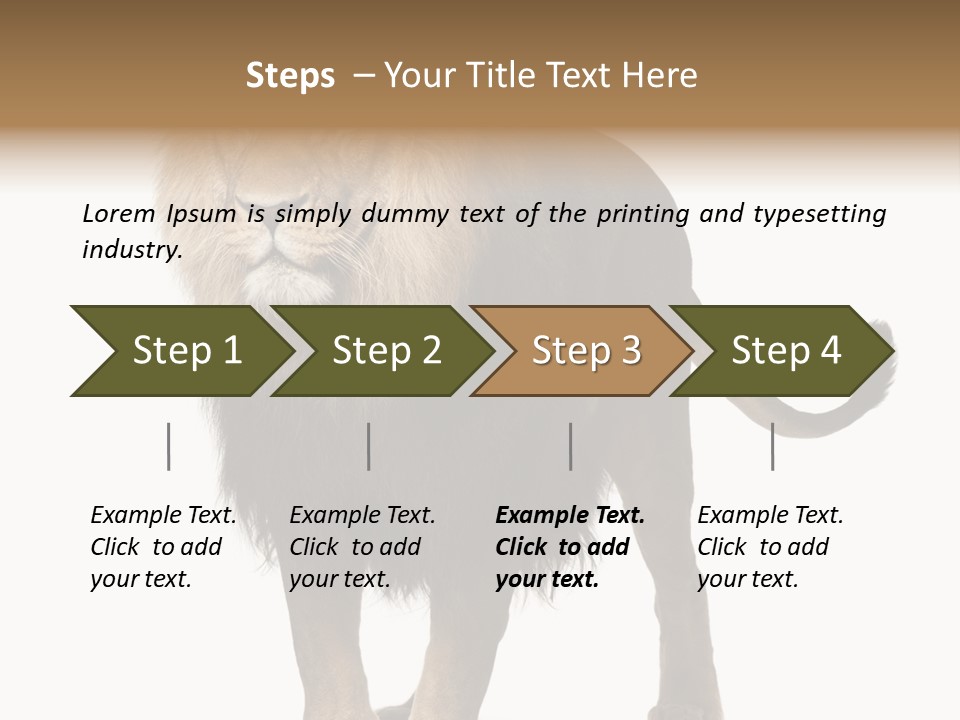 Steps – Your Title Text Here

Lorem Ipsum is simply dummy text of the printing and typesetting industry.

Step 1

Step 2

Step 3

Step 4

Example Text. Click to add your text.

Example Text. Click to add your text.

Example Text. Click to add your text.

Example Text. Click to add your text.